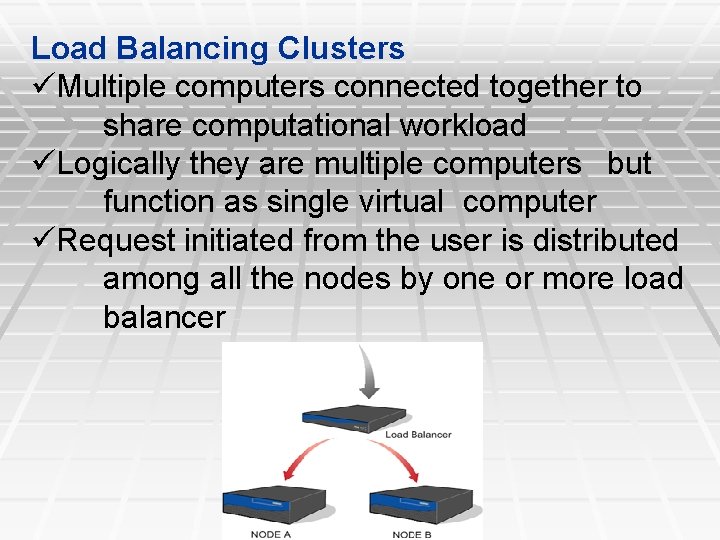 Load Balancing Clusters

✓Multiple computers connected together to share computational workload

✓Logically they are multiple computers but function as single virtual computer

✓Request initiated from the user is distributed among all the nodes by one or more load balancer

Load Balancer

NODE A

NODE B